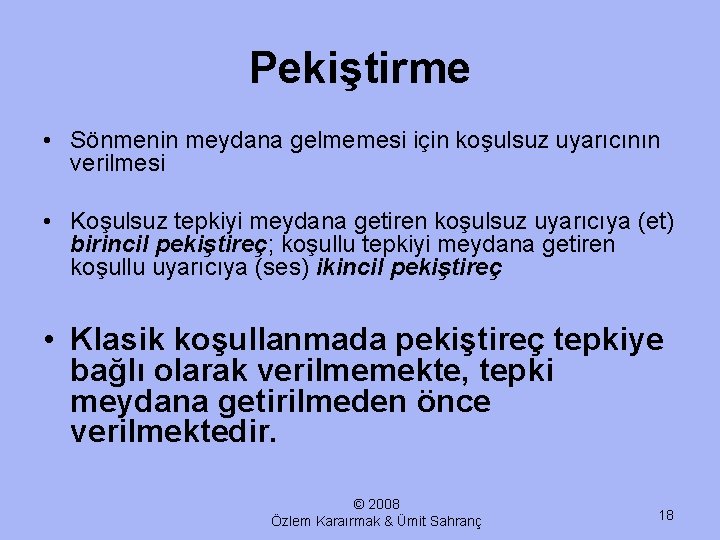 Pekiştirme

• Sönmenin meydana gelmemesi için koşulsuz uyarıcının verilmesi

• Koşulsuz tepkiyi meydana getiren koşulsuz uyarıcıya (et) birincil pekiştireç; koşullu tepkiyi meydana getiren koşullu uyarıcıya (ses) ikincil pekiştireç

• Klasik koşullanmada pekiştireç tepkiye bağlı olarak verilmemekte, tepki meydana getirilmeden önce verilmektedir.

© 2008
Özlem Karaırmak & Ümit Sahranç

18